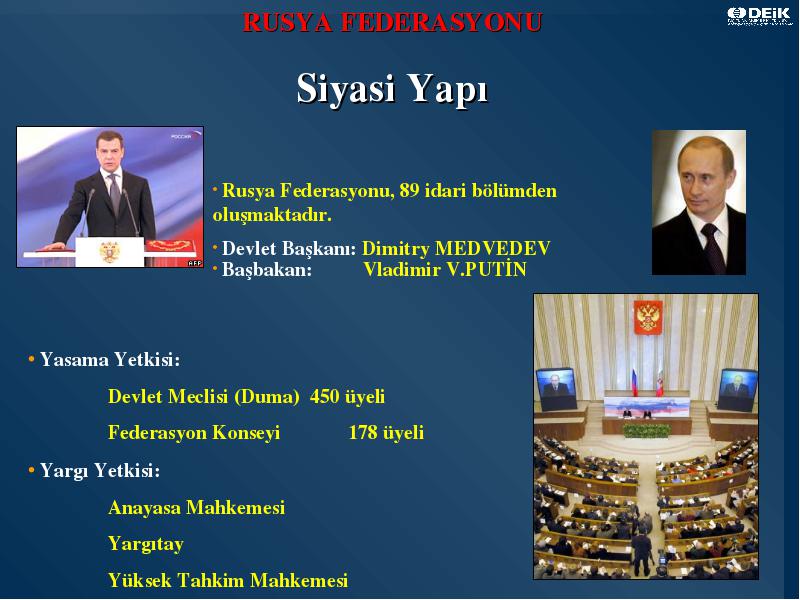 RUSYA FEDERASYONU

DEİK

Siyasi Yapı

РОССИЯ

AFP

• Rusya Federasyonu, 89 idari bölümden oluşmaktadır.

• Devlet Başkanı: Dimitry MEDVEDEV
• Başbakan: Vladimir V.PUTİN

• Yasama Yetkisi:

Devlet Meclisi (Duma) 450 üyeli

Federasyon Konseyi 178 üyeli

• Yargı Yetkisi:

Anayasa Mahkemesi

Yargıtay

Yüksek Tahkim Mahkemesi